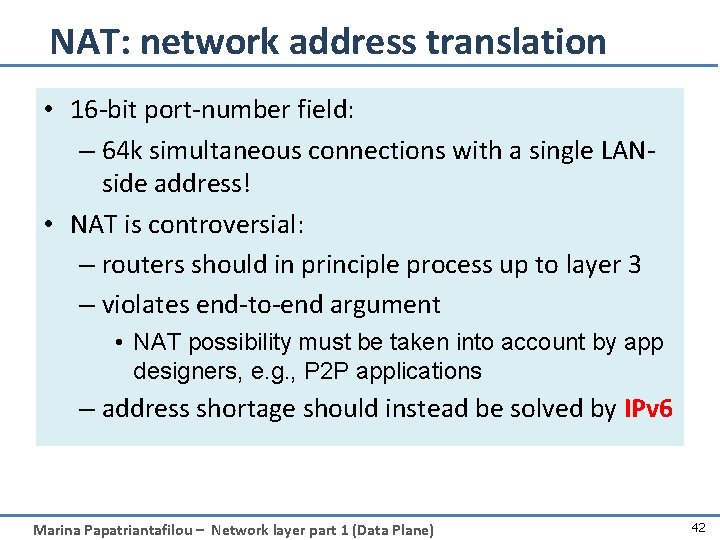 NAT: network address translation

• 16-bit port-number field:
– 64k simultaneous connections with a single LAN-side address!

• NAT is controversial:
– routers should in principle process up to layer 3
– violates end-to-end argument
• NAT possibility must be taken into account by app designers, e.g., P2P applications
– address shortage should instead be solved by IPv6

Marina Papatriantafilou – Network layer part 1 (Data Plane)

42